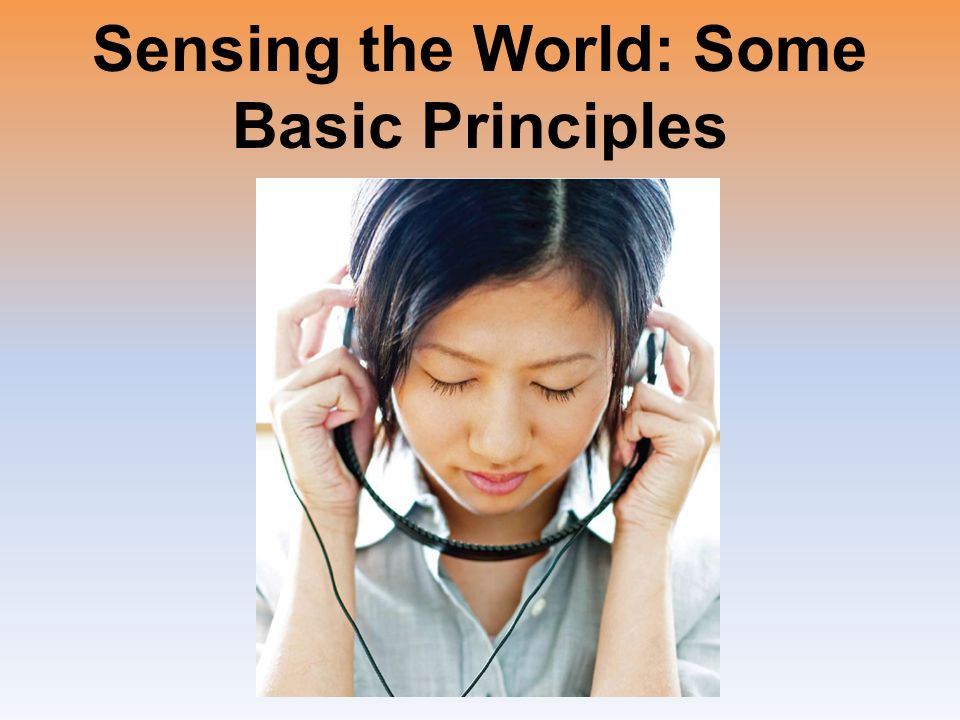 Sensing the World: Some Basic Principles